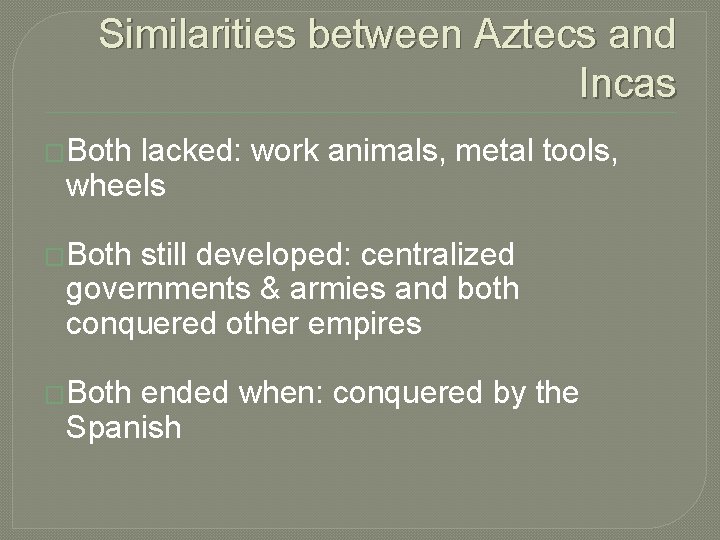 Similarities between Aztecs and Incas

Both lacked: work animals, metal tools, wheels

Both still developed: centralized governments & armies and both conquered other empires

Both ended when: conquered by the Spanish